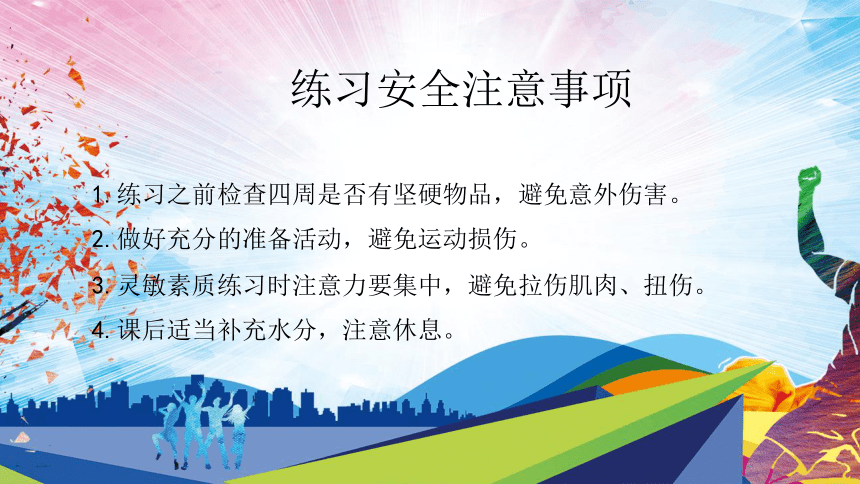 练习安全注意事项

1. 练习之前检查四周是否有坚硬物品，避免意外伤害。

2. 做好充分的准备活动，避免运动损伤。

3. 灵敏素质练习时注意力要集中，避免拉伤肌肉、扭伤。

4. 课后适当补充水分，注意休息。